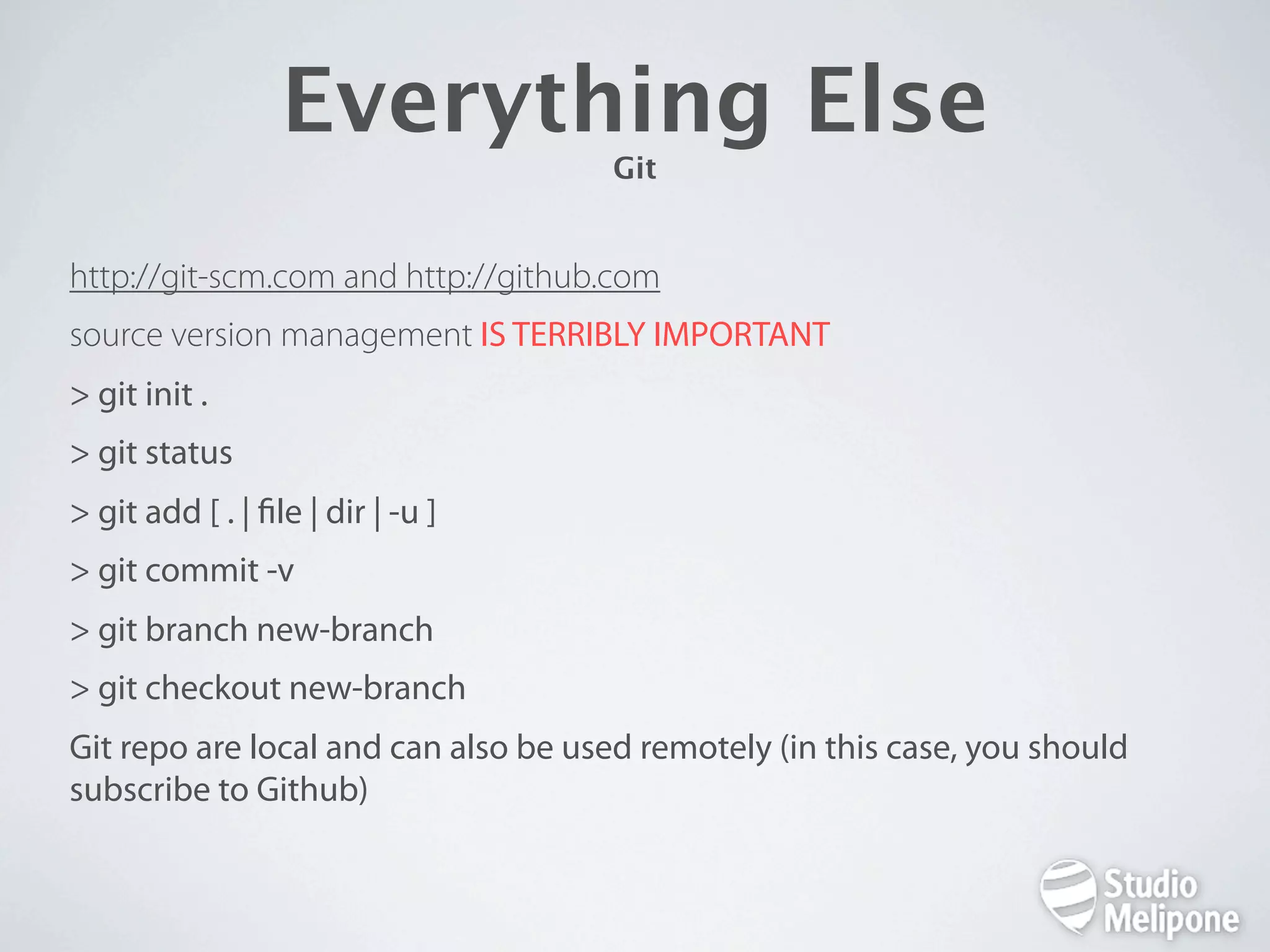 Everything Else
Git

http://git-scm.com and http://github.com

source version management IS TERRIBLY IMPORTANT

> git init .

> git status

> git add [ . | file | dir | -u ]

> git commit -v

> git branch new-branch

> git checkout new-branch

Git repo are local and can also be used remotely (in this case, you should subscribe to Github)

Studio Melipone